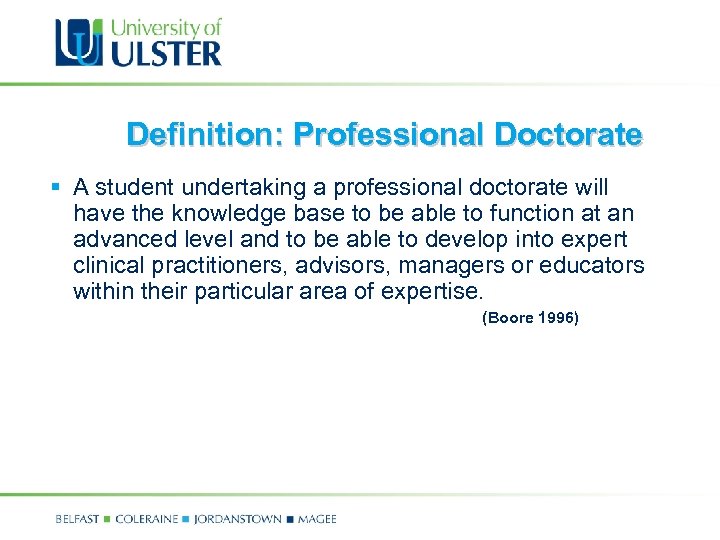 University of ULSTER

Definition: Professional Doctorate

▪ A student undertaking a professional doctorate will have the knowledge base to be able to function at an advanced level and to be able to develop into expert clinical practitioners, advisors, managers or educators within their particular area of expertise.

(Boore 1996)

BELFAST ■ COLERAINE ■ JORDANSTOWN ■ MAGEE